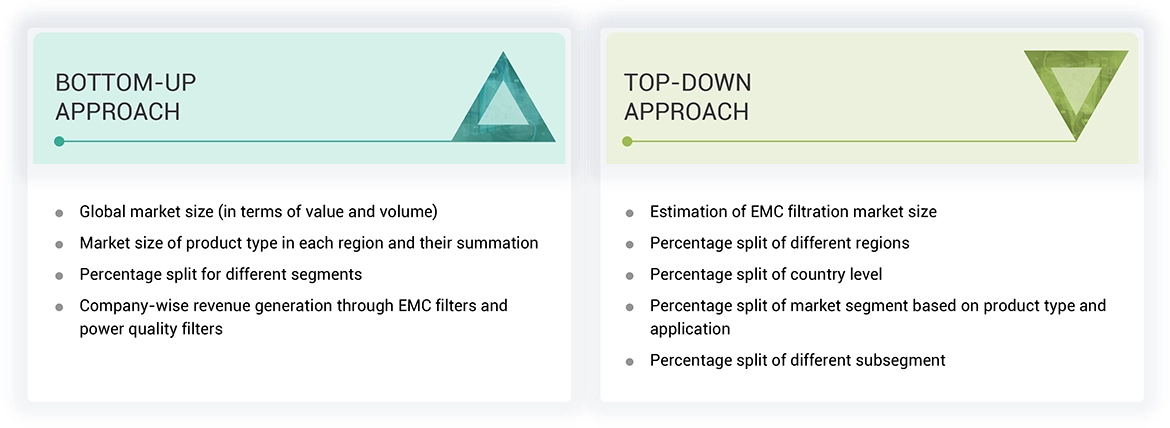 BOTTOM-UP APPROACH

- Global market size (in terms of value and volume)
- Market size of product type in each region and their summation
- Percentage split for different segments
- Company-wise revenue generation through EMC filters and power quality filters

TOP-DOWN APPROACH

- Estimation of EMC filtration market size
- Percentage split of different regions
- Percentage split of country level
- Percentage split of market segment based on product type and application
- Percentage split of different subsegment